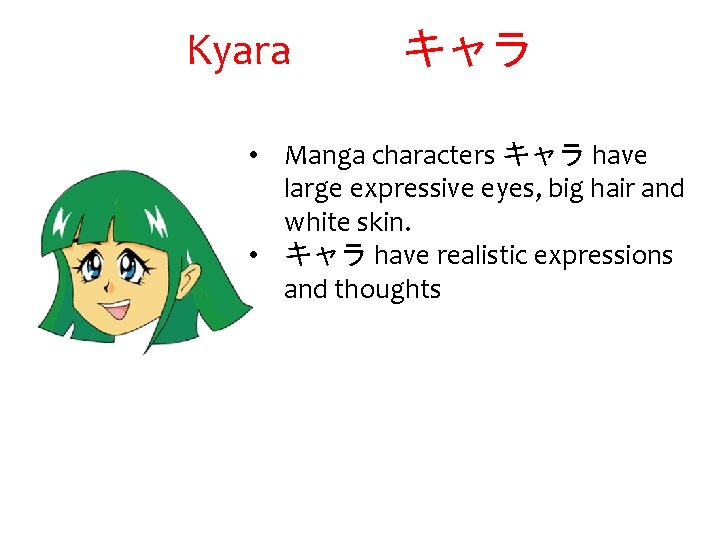 Kyara キャラ

• Manga characters キャラ have large expressive eyes, big hair and white skin.
• キャラ have realistic expressions and thoughts